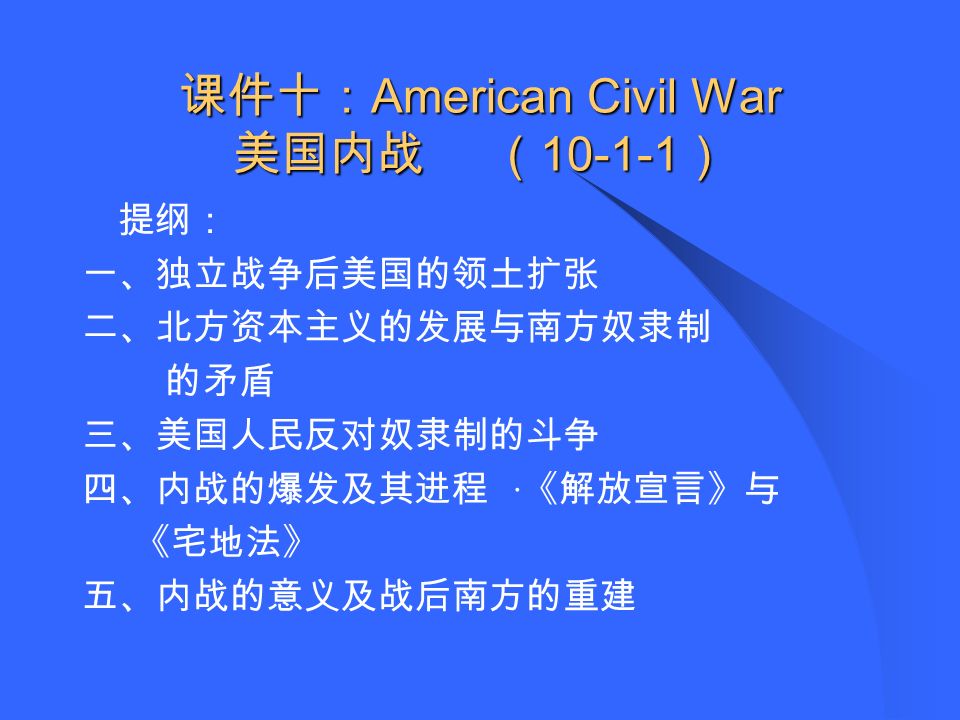 课件十：American Civil War
美国内战　（10-1-1）

提纲：
一、独立战争后美国的领土扩张
二、北方资本主义的发展与南方奴隶制的矛盾
三、美国人民反对奴隶制的斗争
四、内战的爆发及其进程 ·《解放宣言》与《宅地法》
五、内战的意义及战后南方的重建